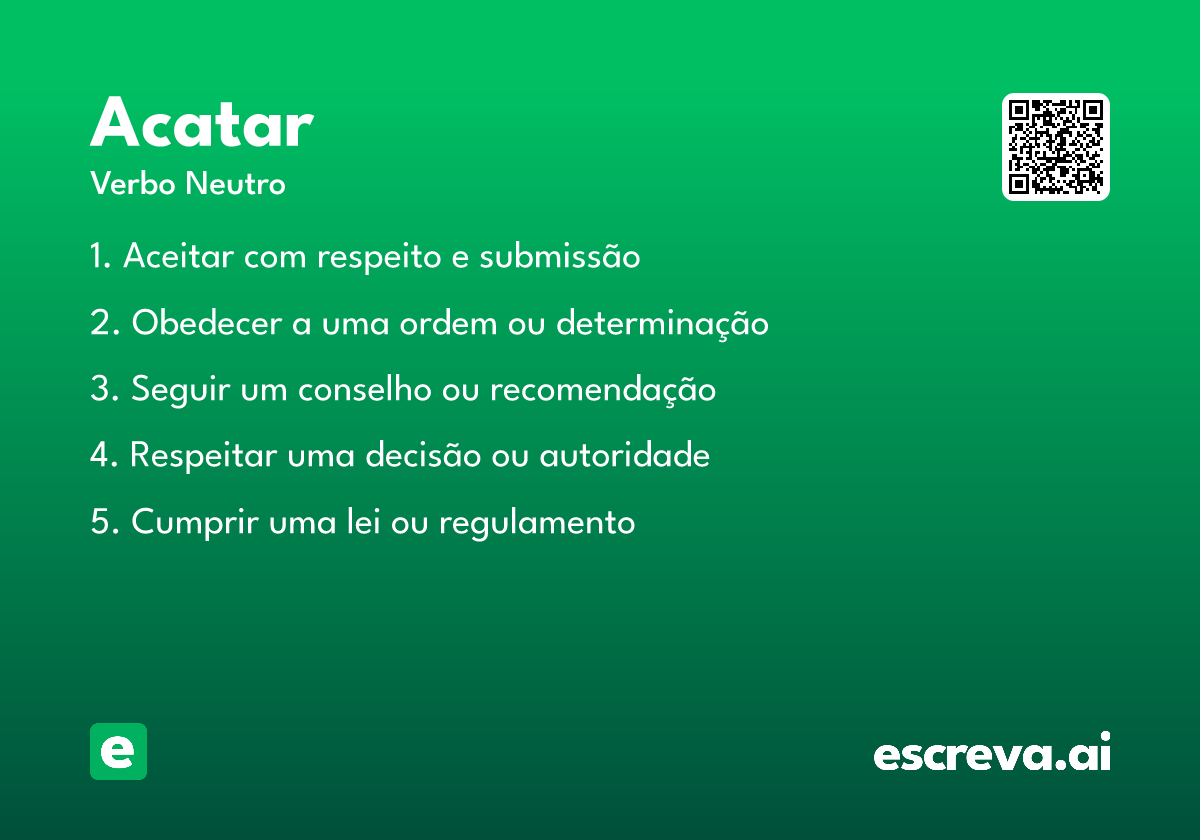 Acatar
Verbo Neutro

1. Aceitar com respeito e submissão
2. Obedecer a uma ordem ou determinação
3. Seguir um conselho ou recomendação
4. Respeitar uma decisão ou autoridade
5. Cumprir uma lei ou regulamento

e

escreva.ai